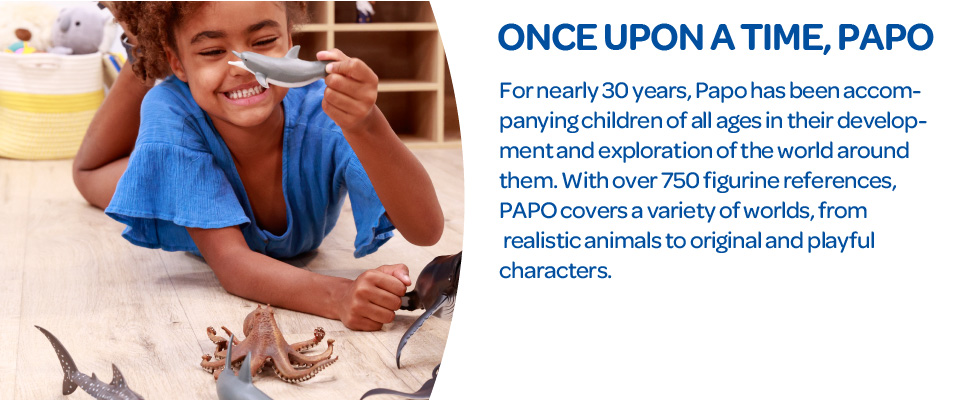 ONCE UPON A TIME, PAPO

For nearly 30 years, Papo has been accompanying children of all ages in their development and exploration of the world around them. With over 750 figurine references, PAPO covers a variety of worlds, from realistic animals to original and playful characters.